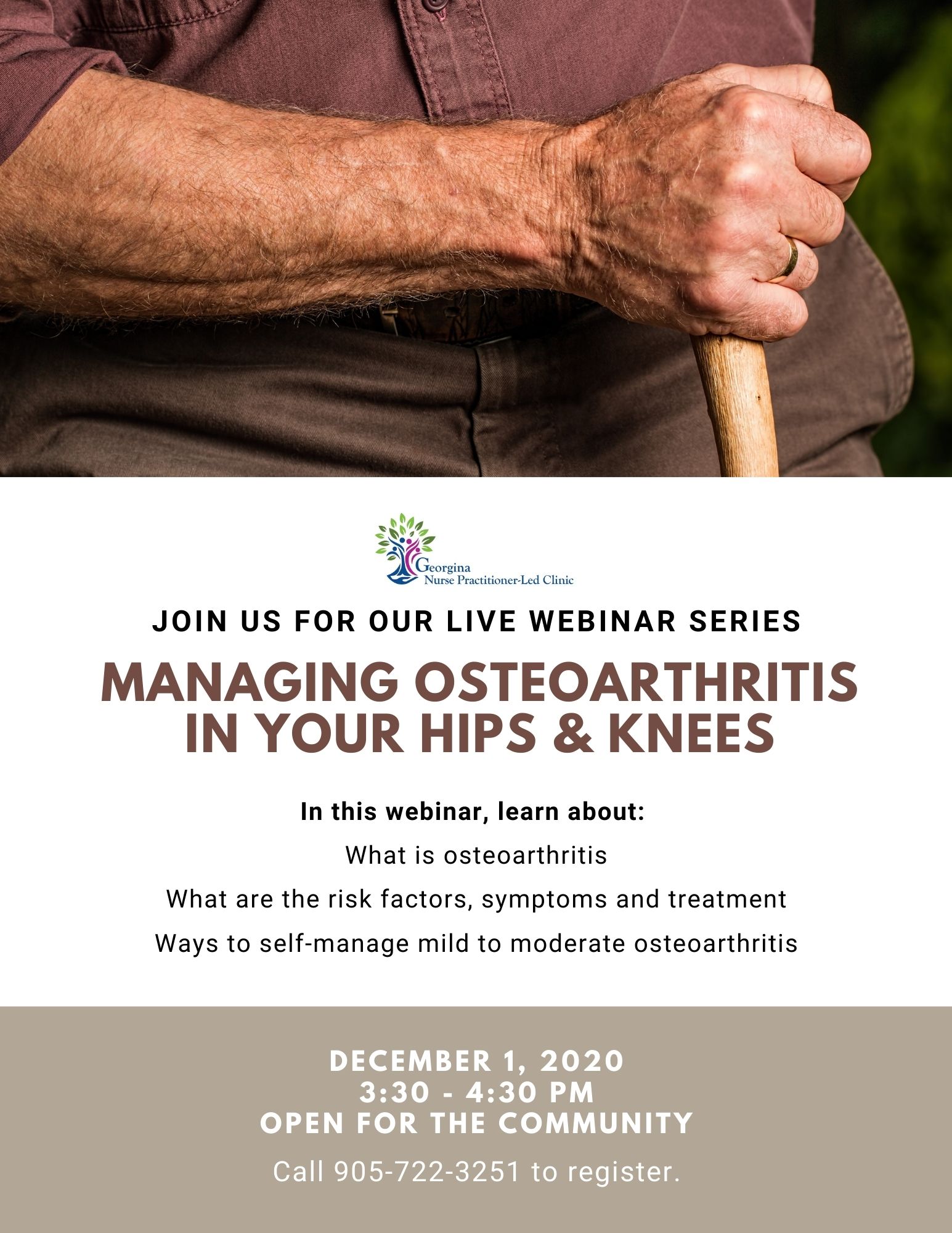 Georgina
Nurse Practitioner-Led Clinic

JOIN US FOR OUR LIVE WEBINAR SERIES

MANAGING OSTEOARTHRITIS IN YOUR HIPS & KNEES

In this webinar, learn about:

What is osteoarthritis

What are the risk factors, symptoms and treatment

Ways to self-manage mild to moderate osteoarthritis

DECEMBER 1, 2020
3:30 - 4:30 PM
OPEN FOR THE COMMUNITY

Call 905-722-3251 to register.